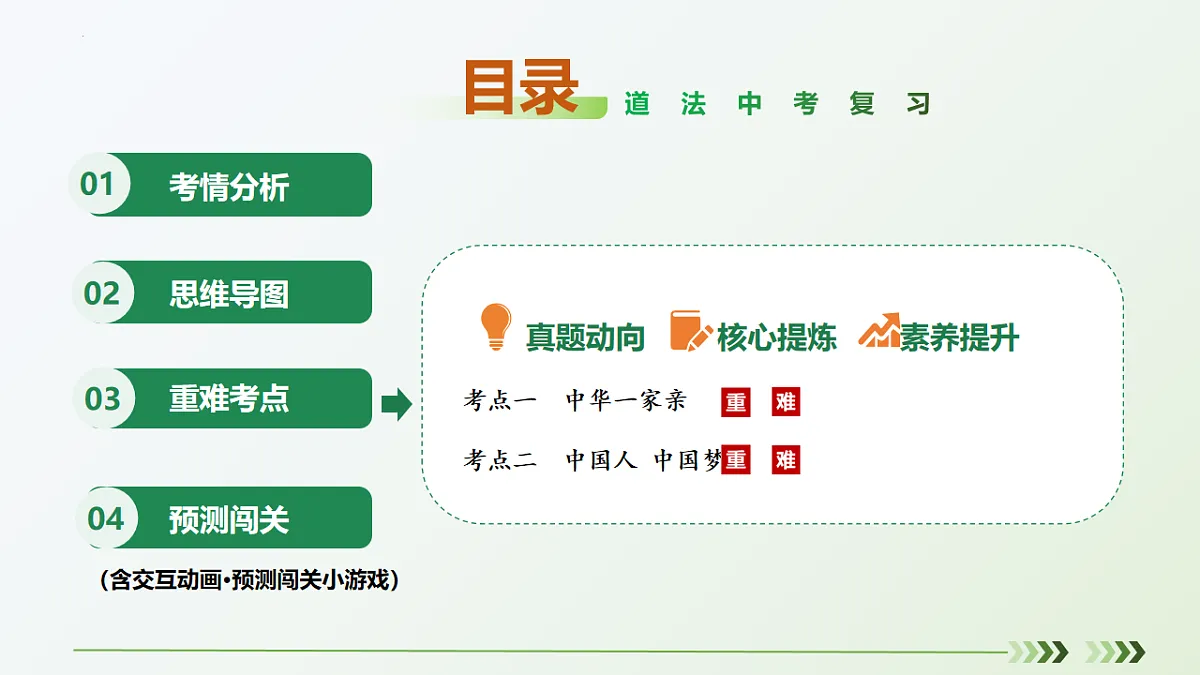 目录 道法中考复习

01 考情分析

02 思维导图

03 重难考点

04 预测闯关

（含交互动画•预测闯关小游戏）

真题动向 核心提炼 素养提升

考点一 中华一家亲 重 难

考点二 中国人 中国梦 重 难